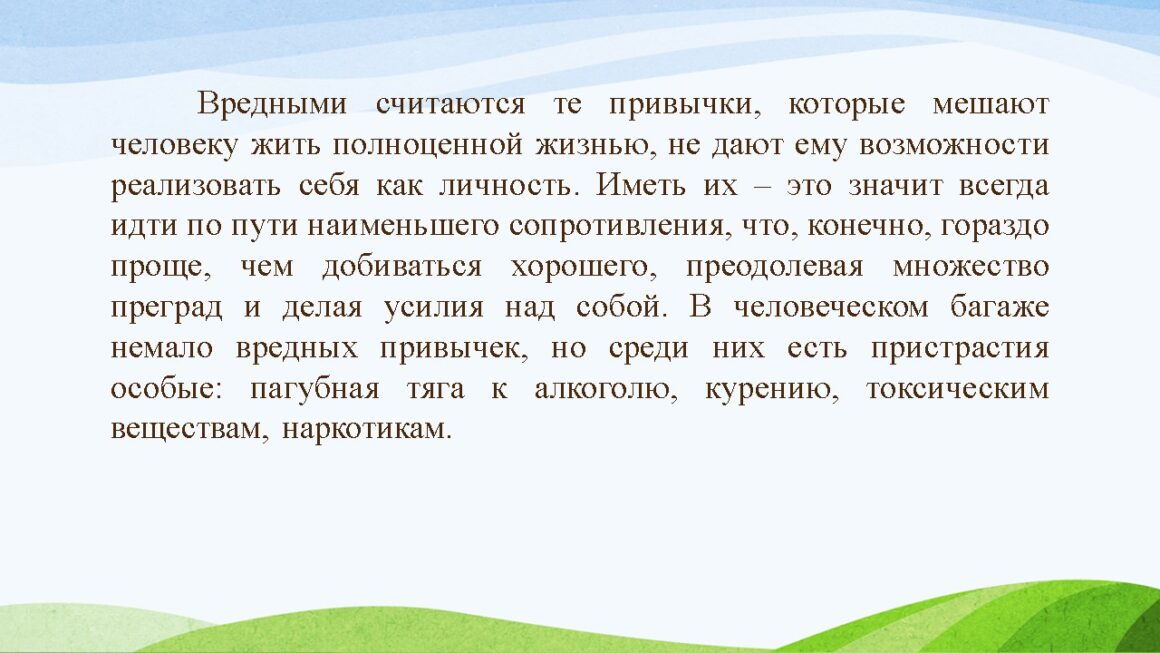 Вредными считаются те привычки, которые мешают человеку жить полноценной жизнью, не дают ему возможности реализовать себя как личность. Иметь их – это значит всегда идти по пути наименьшего сопротивления, что, конечно, гораздо проще, чем добиваться хорошего, преодолевая множество преград и делая усилия над собой. В человеческом багаже немало вредных привычек, но среди них есть пристрастия особые: пагубная тяга к алкоголю, курению, токсическим веществам, наркотикам.